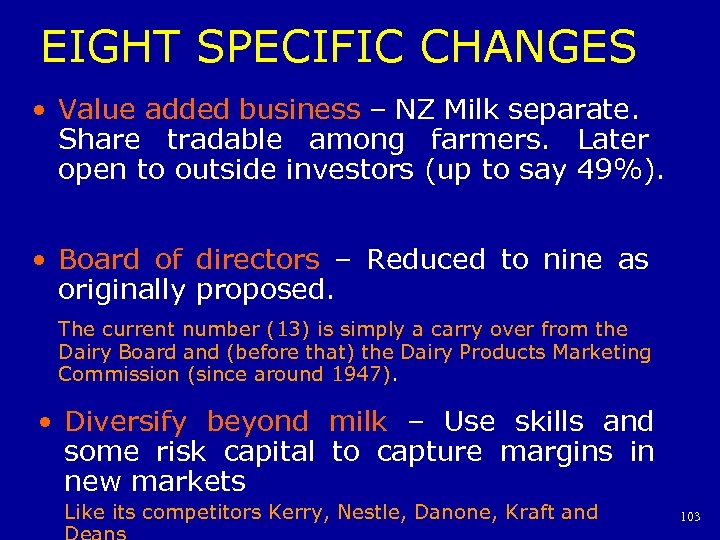 EIGHT SPECIFIC CHANGES

• Value added business – NZ Milk separate. Share tradable among farmers. Later open to outside investors (up to say 49%).

• Board of directors – Reduced to nine as originally proposed.

The current number (13) is simply a carry over from the Dairy Board and (before that) the Dairy Products Marketing Commission (since around 1947).

• Diversify beyond milk – Use skills and some risk capital to capture margins in new markets

Like its competitors Kerry, Nestle, Danone, Kraft and Deans

103